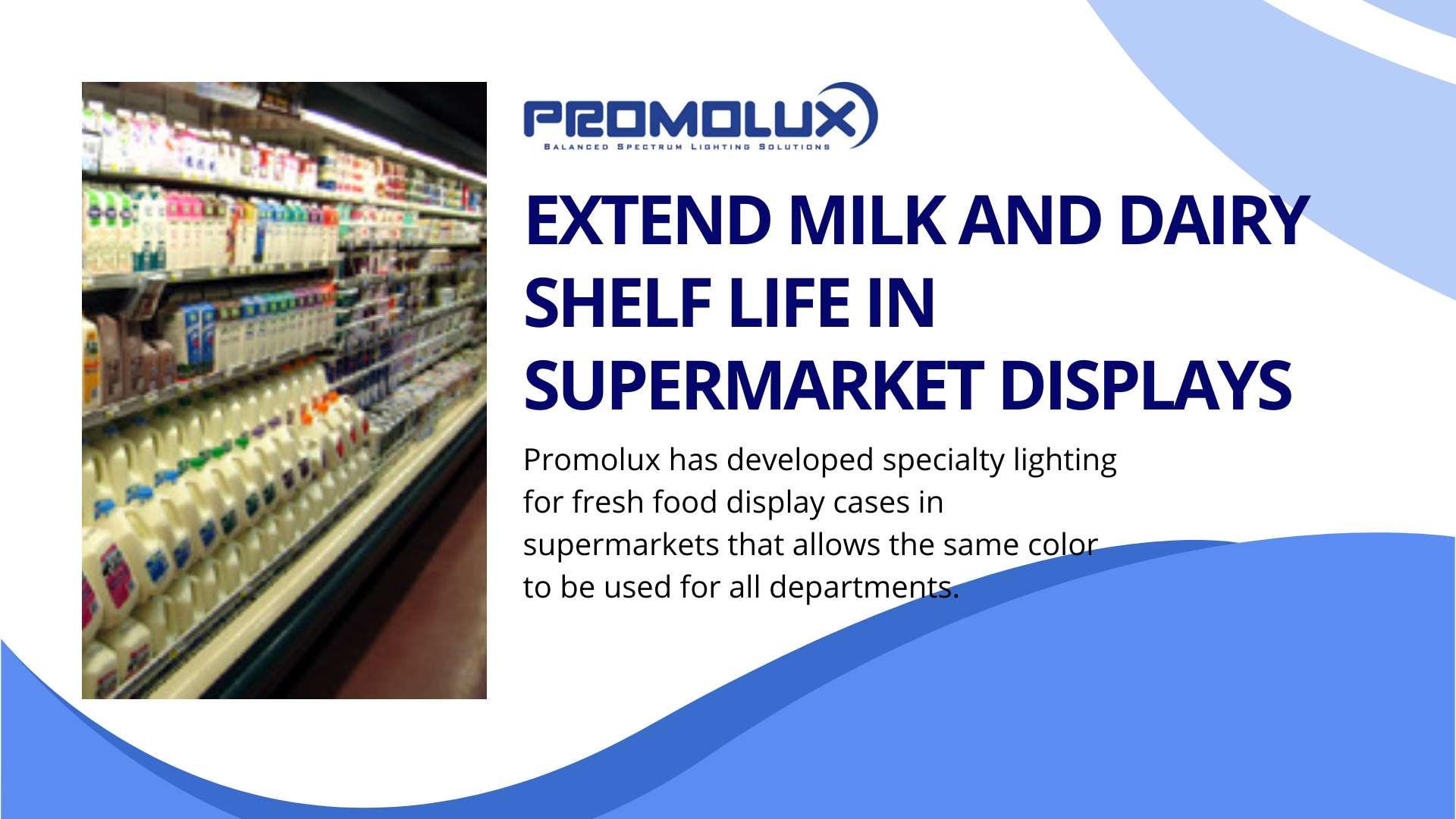 PROMOLUX
BALANCED SPECTRUM LIGHTING SOLUTIONS

EXTEND MILK AND DAIRY SHELF LIFE IN SUPERMARKET DISPLAYS

Promolux has developed specialty lighting for fresh food display cases in supermarkets that allows the same color to be used for all departments.